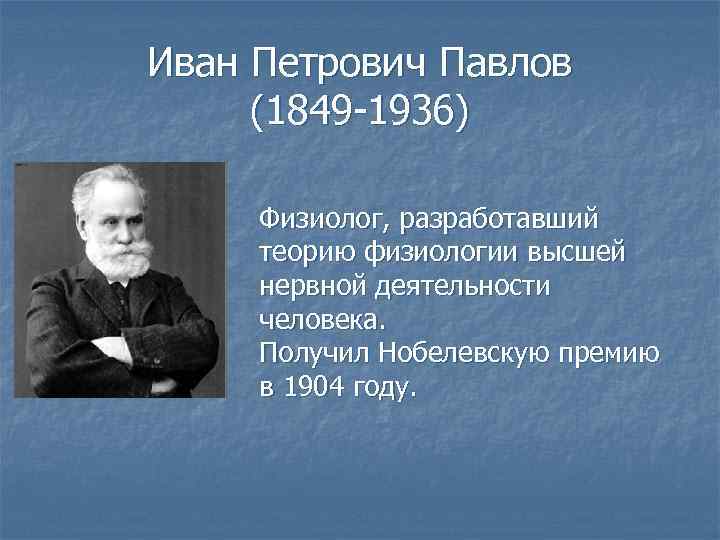 Иван Петрович Павлов
(1849-1936)

Физиолог, разработавший теорию физиологии высшей нервной деятельности человека.
Получил Нобелевскую премию в 1904 году.